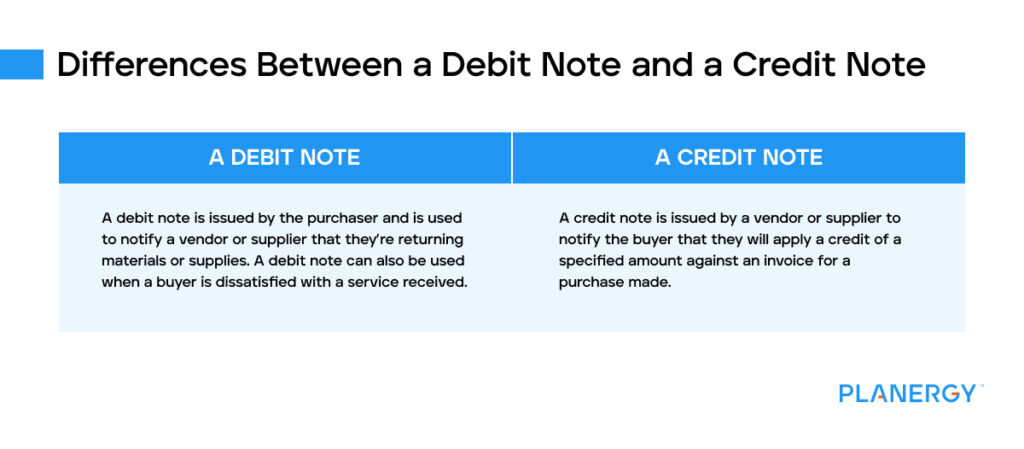 Differences Between a Debit Note and a Credit Note

| A DEBIT NOTE | A CREDIT NOTE |
|---|---|
| A debit note is issued by the purchaser and is used to notify a vendor or supplier that they're returning materials or supplies. A debit note can also be used when a buyer is dissatisfied with a service received. | A credit note is issued by a vendor or supplier to notify the buyer that they will apply a credit of a specified amount against an invoice for a purchase made. |

PLANERGY™